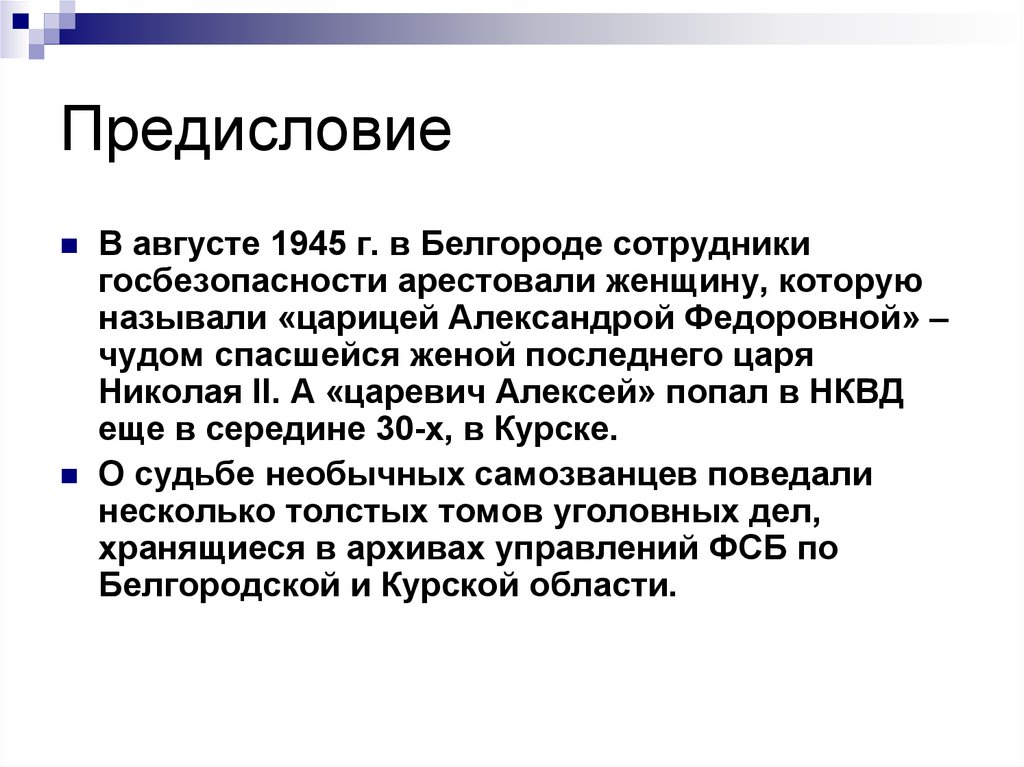 Предисловие

В августе 1945 г. в Белгороде сотрудники госбезопасности арестовали женщину, которую называли «царицей Александрой Федоровной» – чудом спасшейся женой последнего царя Николая II. А «царевич Алексей» попал в НКВД еще в середине 30-х, в Курске.

О судьбе необычных самозванцев поведали несколько толстых томов уголовных дел, хранящиеся в архивах управлений ФСБ по Белгородской и Курской области.